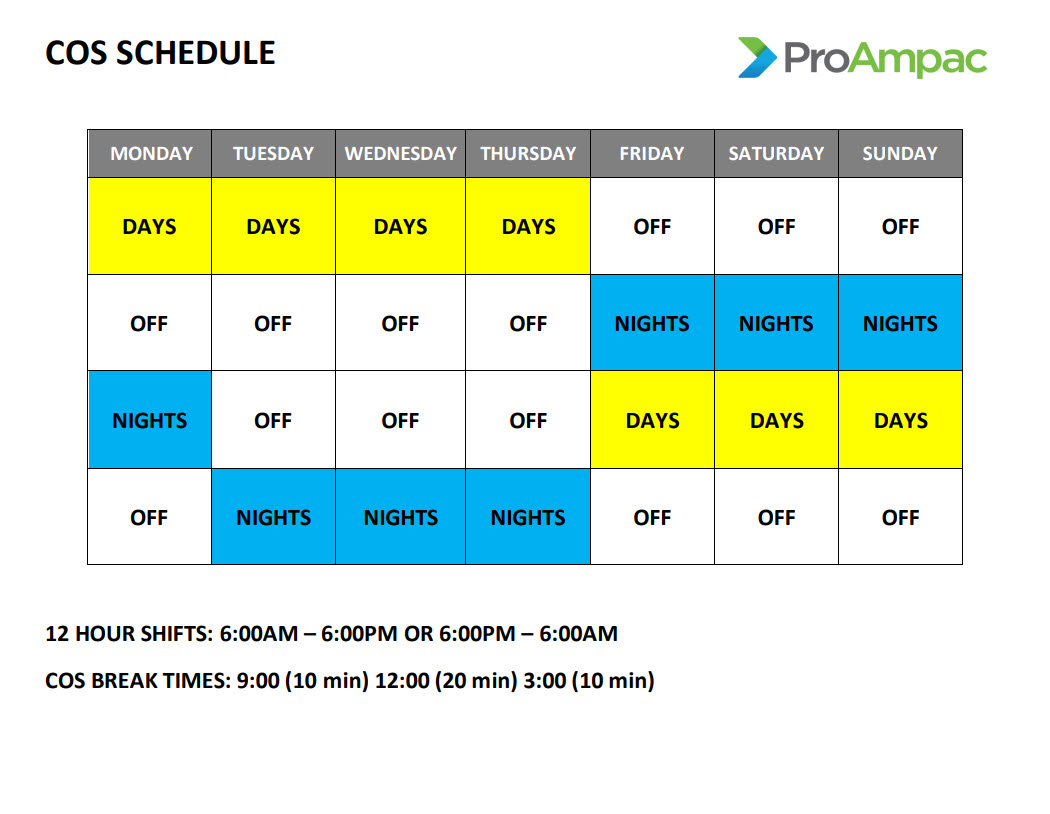 COS SCHEDULE

ProAmpac

| MONDAY | TUESDAY | WEDNESDAY | THURSDAY | FRIDAY | SATURDAY | SUNDAY |
|---|---|---|---|---|---|---|
| DAYS | DAYS | DAYS | DAYS | OFF | OFF | OFF |
| OFF | OFF | OFF | OFF | NIGHTS | NIGHTS | NIGHTS |
| NIGHTS | OFF | OFF | OFF | DAYS | DAYS | DAYS |
| OFF | NIGHTS | NIGHTS | NIGHTS | OFF | OFF | OFF |

12 HOUR SHIFTS: 6:00AM – 6:00PM OR 6:00PM – 6:00AM

COS BREAK TIMES: 9:00 (10 min) 12:00 (20 min) 3:00 (10 min)